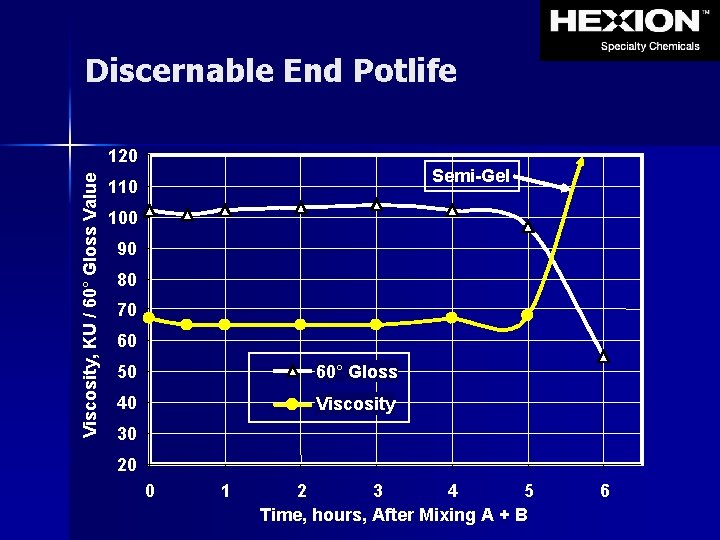 HEXION™
Specialty Chemicals

Discernable End Potlife

Viscosity, KU / 60° Gloss Value

120
110
100
90
80
70
60
50
40
30
20

Semi-Gel

60° Gloss
Viscosity

0 1 2 3 4 5 6

Time, hours, After Mixing A + B